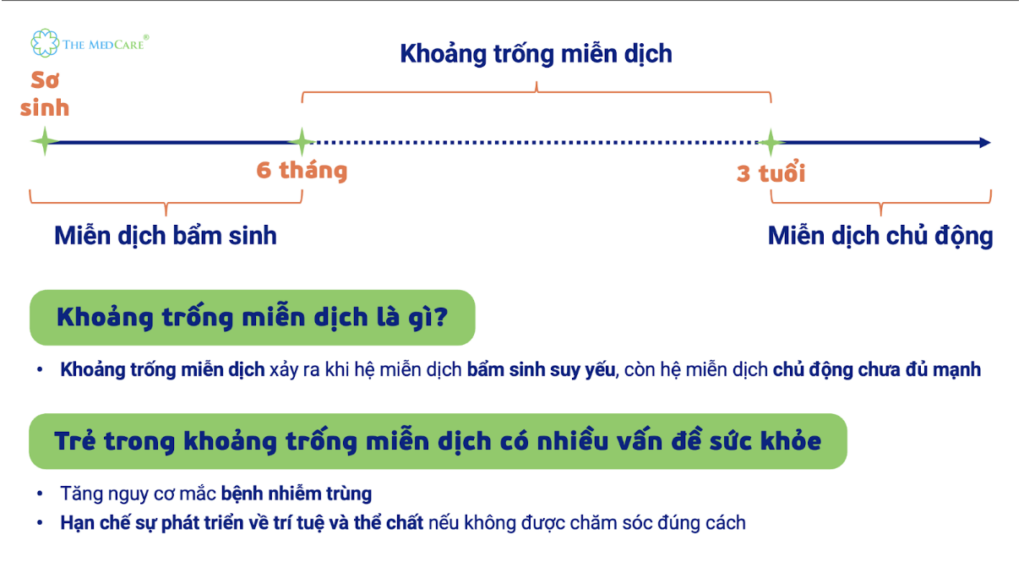 THE MEDCARE®

Khoảng trống miễn dịch

Sơ sinh

6 tháng

3 tuổi

Miễn dịch bẩm sinh

Miễn dịch chủ động

Khoảng trống miễn dịch là gì?

• Khoảng trống miễn dịch xảy ra khi hệ miễn dịch bẩm sinh suy yếu, còn hệ miễn dịch chủ động chưa đủ mạnh

Trẻ trong khoảng trống miễn dịch có nhiều vấn đề sức khỏe

• Tăng nguy cơ mắc bệnh nhiễm trùng
• Hạn chế sự phát triển về trí tuệ và thể chất nếu không được chăm sóc đúng cách